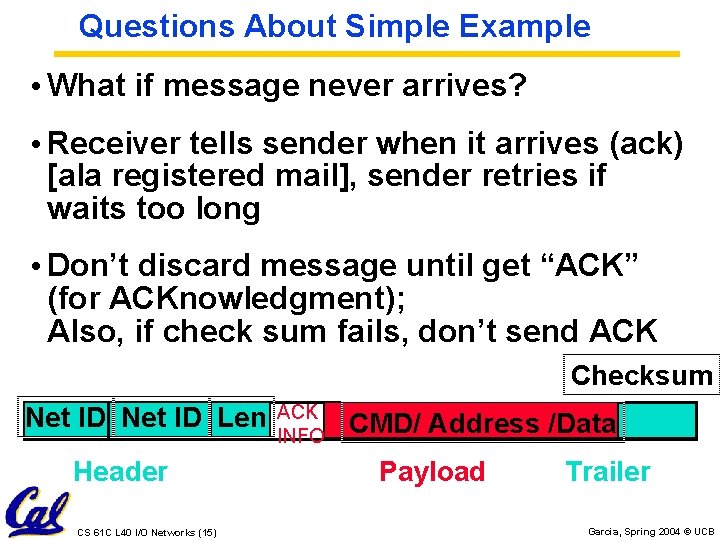 Questions About Simple Example

• What if message never arrives?

• Receiver tells sender when it arrives (ack) [ala registered mail], sender retries if waits too long

• Don't discard message until get "ACK" (for ACKnowledgment);
Also, if check sum fails, don't send ACK

Checksum

Net ID Net ID Len ACK INFO CMD/ Address /Data

Header Payload Trailer

Cal

CS 61C L40 I/O Networks (15)

Garcia, Spring 2004 © UCB